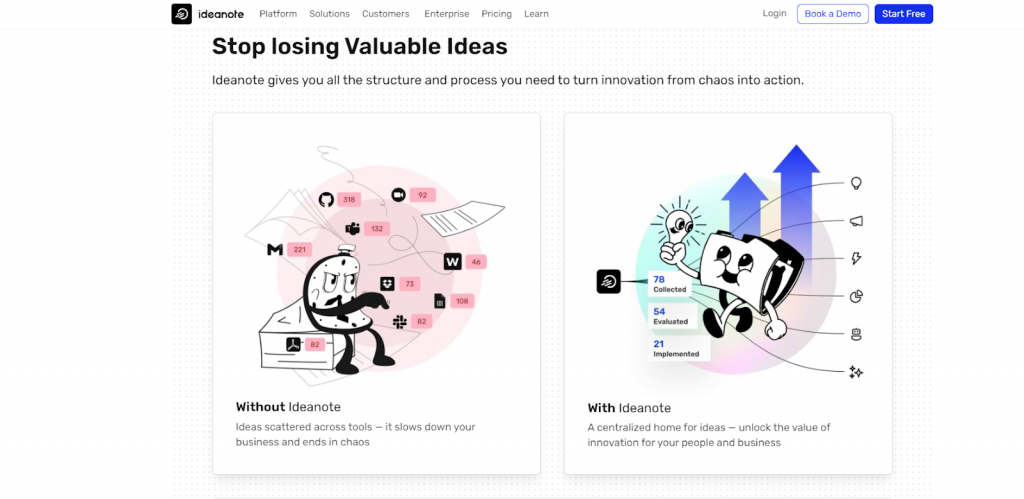 ideanote Platform Solutions Customers Enterprise Pricing Learn Login Book a Demo Start Free

Stop losing Valuable Ideas

Ideanote gives you all the structure and process you need to turn innovation from chaos into action.

318
92
132
221
46
73
108
82
82

Without Ideanote

Ideas scattered across tools — it slows down your business and ends in chaos

78 Collected
54 Evaluated
21 Implemented

With Ideanote

A centralized home for ideas — unlock the value of innovation for your people and business